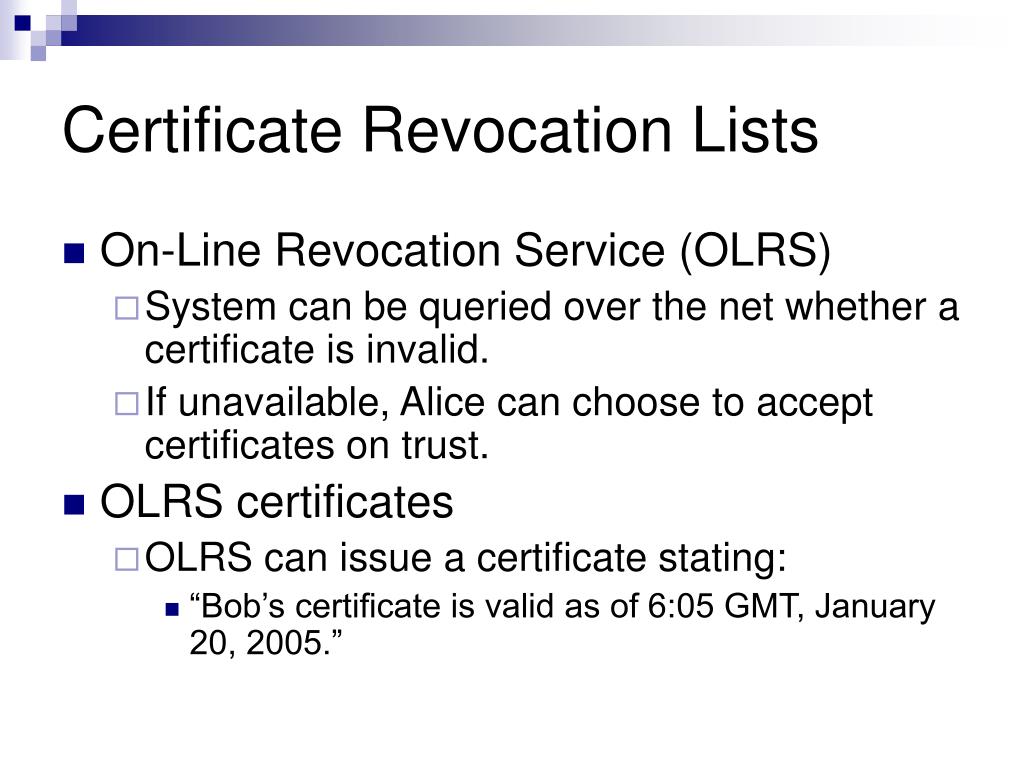 Certificate Revocation Lists

On-Line Revocation Service (OLRS)

System can be queried over the net whether a certificate is invalid.

If unavailable, Alice can choose to accept certificates on trust.

OLRS certificates

OLRS can issue a certificate stating:

“Bob’s certificate is valid as of 6:05 GMT, January 20, 2005.”